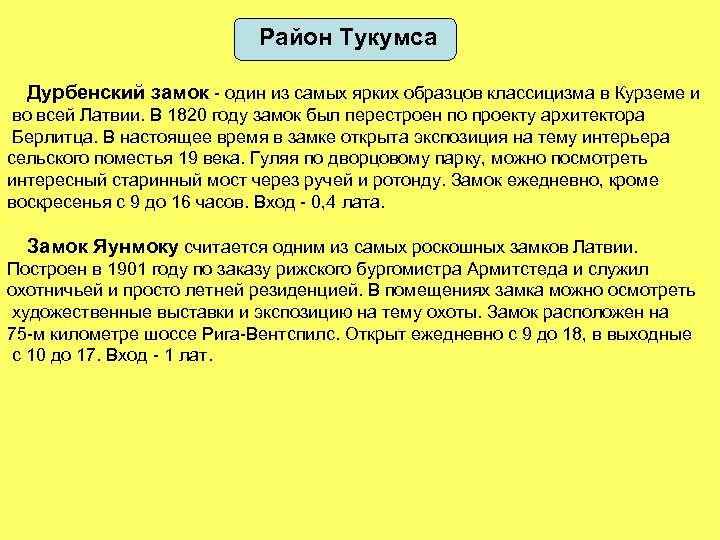 Район Тукумса

Дурбенский замок - один из самых ярких образцов классицизма в Курземе и во всей Латвии. В 1820 году замок был перестроен по проекту архитектора Берлитца. В настоящее время в замке открыта экспозиция на тему интерьера сельского поместья 19 века. Гуляя по дворцовому парку, можно посмотреть интересный старинный мост через ручей и ротонду. Замок ежедневно, кроме воскресенья с 9 до 16 часов. Вход - 0,4 лата.

Замок Яунмоку считается одним из самых роскошных замков Латвии. Построен в 1901 году по заказу рижского бургомистра Армитстеда и служил охотничьей и просто летней резиденцией. В помещениях замка можно осмотреть художественные выставки и экспозицию на тему охоты. Замок расположен на 75-м километре шоссе Рига-Вентспилс. Открыт ежедневно с 9 до 18, в выходные с 10 до 17. Вход - 1 лат.